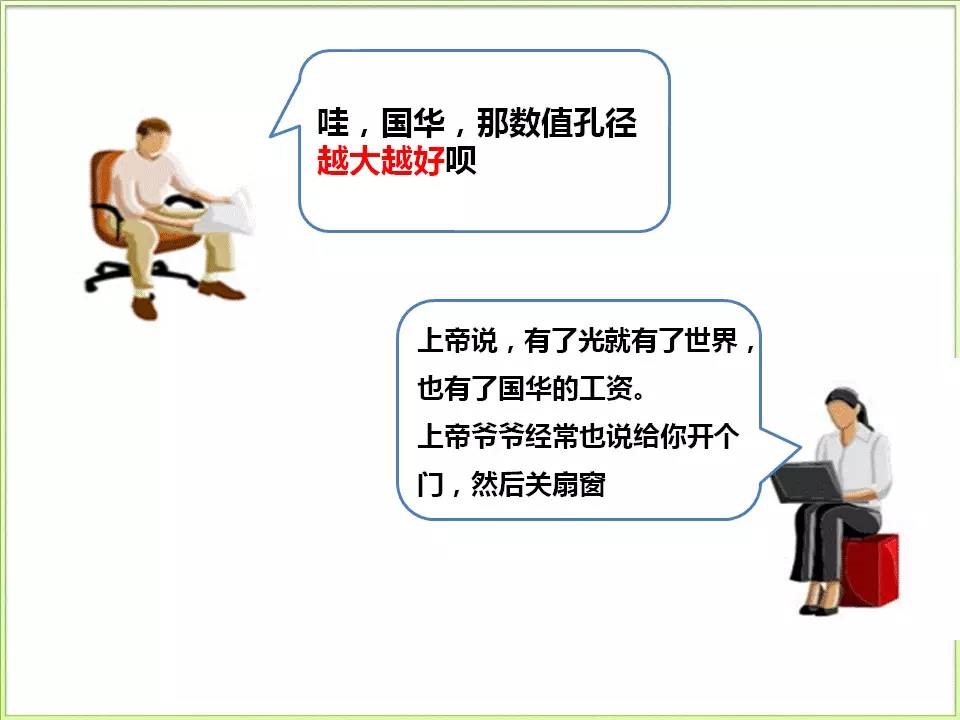 哇，国华，那数值孔径越大越好呗

上帝说，有了光就有了世界，也有了国华的工资。
上帝爷爷经常也说给你开个门，然后关扇窗